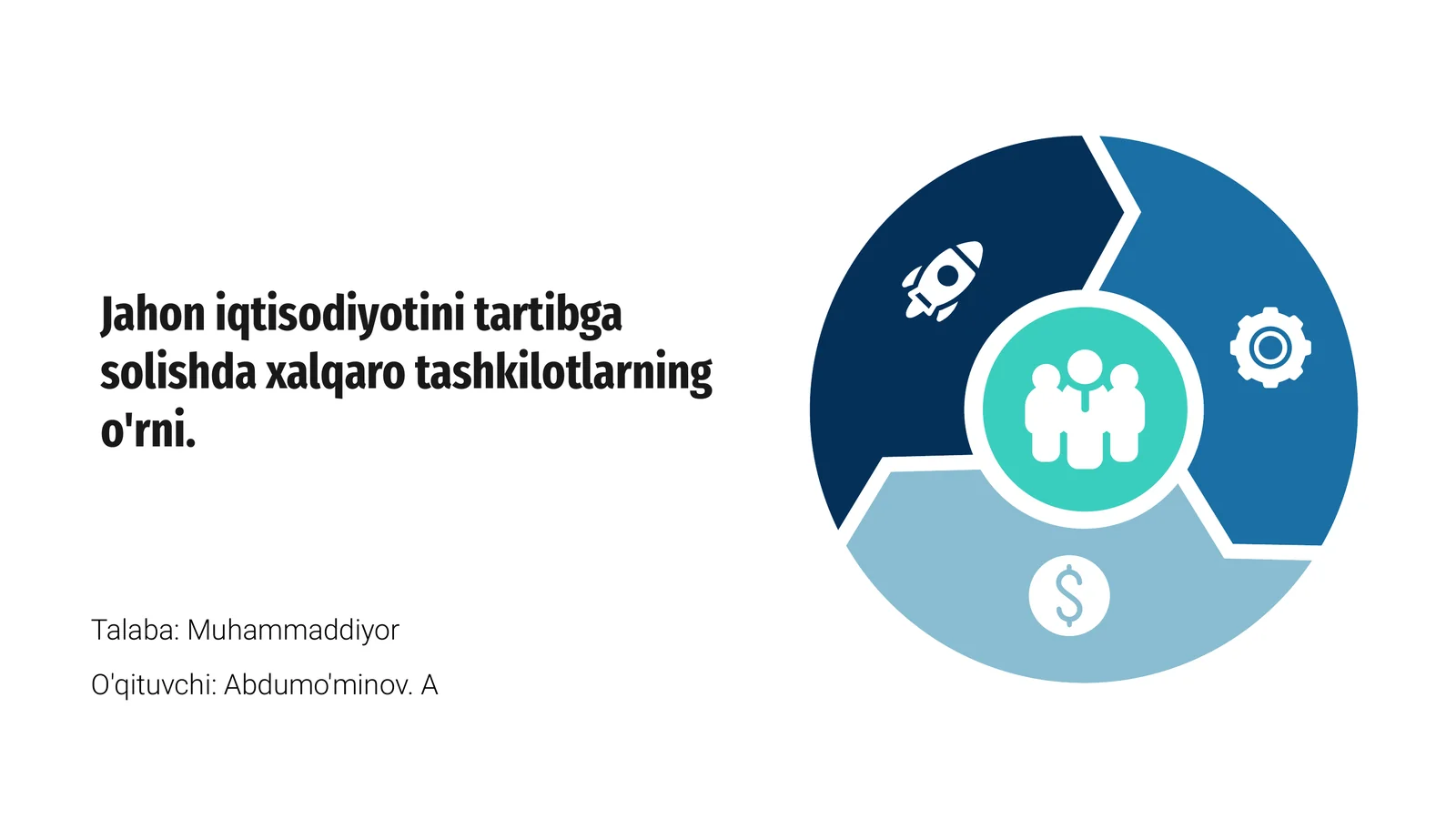 Jahon iqtisodiyotini tartibga solishda xalqaro tashkilotlarning o'rni.

Talaba: Muhammaddiyor

O'qituvchi: Abdumo'minov. A